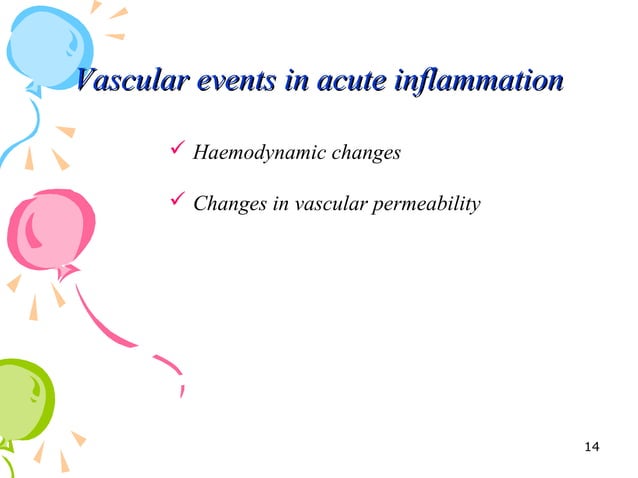 Vascular events in acute inflammation

✓ Haemodynamic changes

✓ Changes in vascular permeability

14